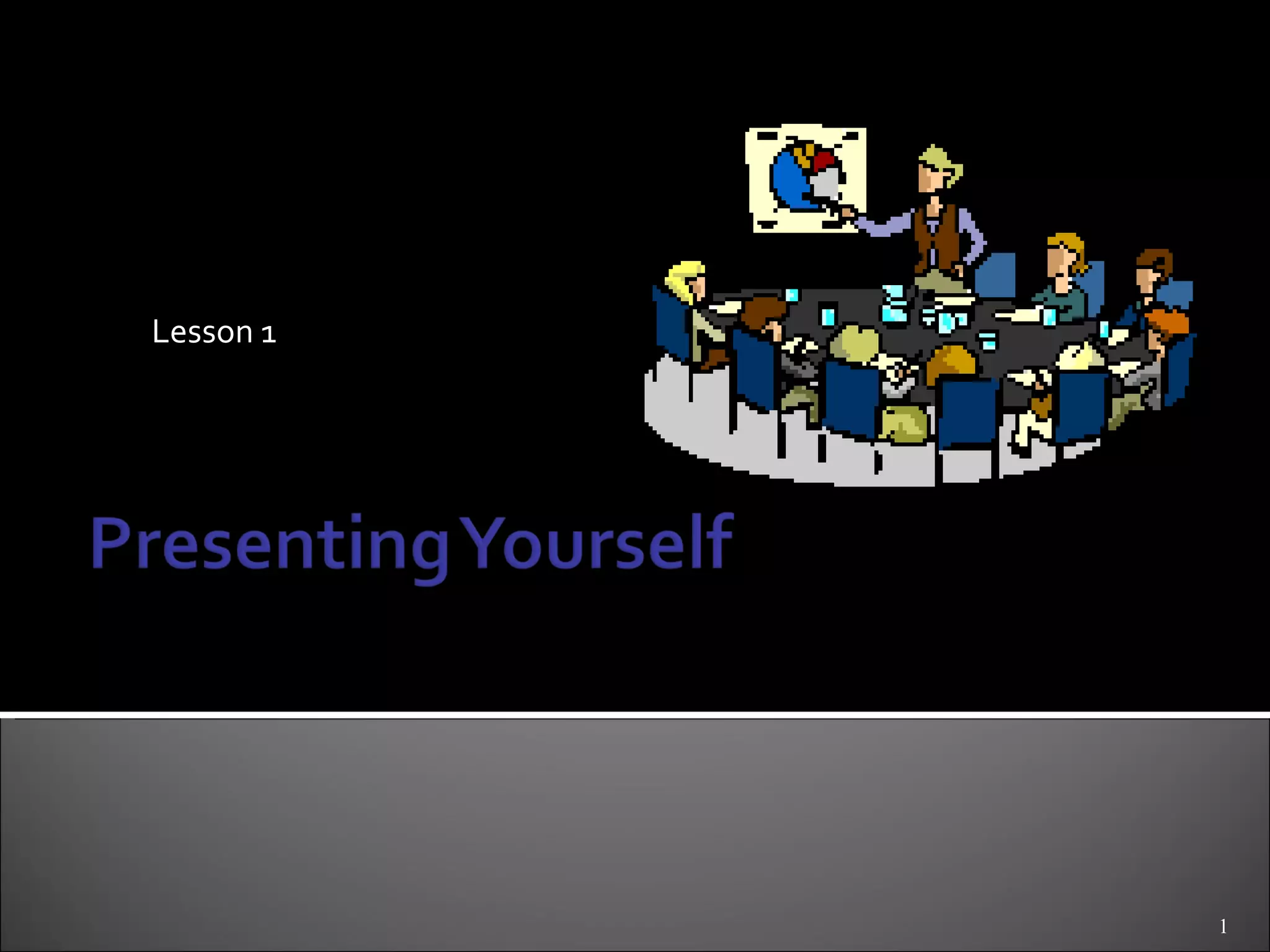 Lesson 1

Presenting Yourself

1